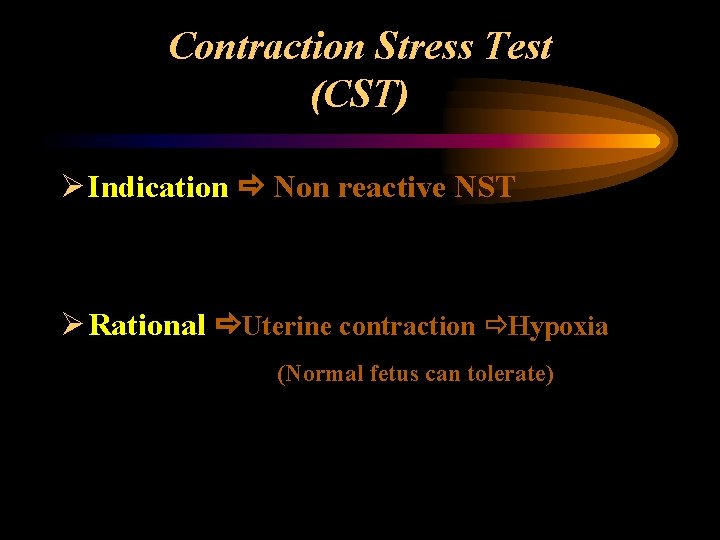 Contraction Stress Test
(CST)

➢ Indication ⇨ Non reactive NST

➢ Rational ⇨Uterine contraction ⇨Hypoxia

(Normal fetus can tolerate)